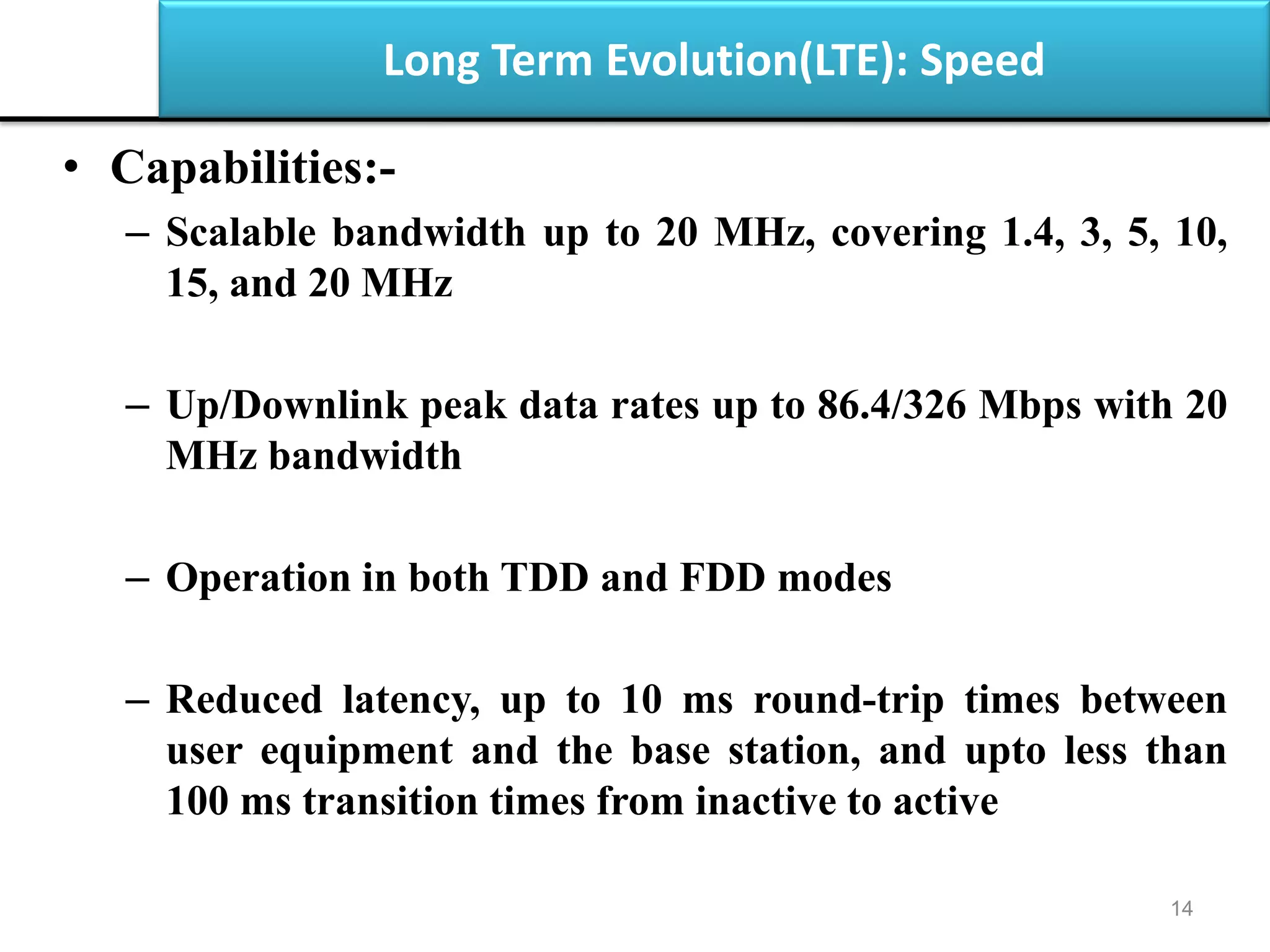 Long Term Evolution(LTE): Speed

• Capabilities:-

– Scalable bandwidth up to 20 MHz, covering 1.4, 3, 5, 10, 15, and 20 MHz

– Up/Downlink peak data rates up to 86.4/326 Mbps with 20 MHz bandwidth

– Operation in both TDD and FDD modes

– Reduced latency, up to 10 ms round-trip times between user equipment and the base station, and upto less than 100 ms transition times from inactive to active

14